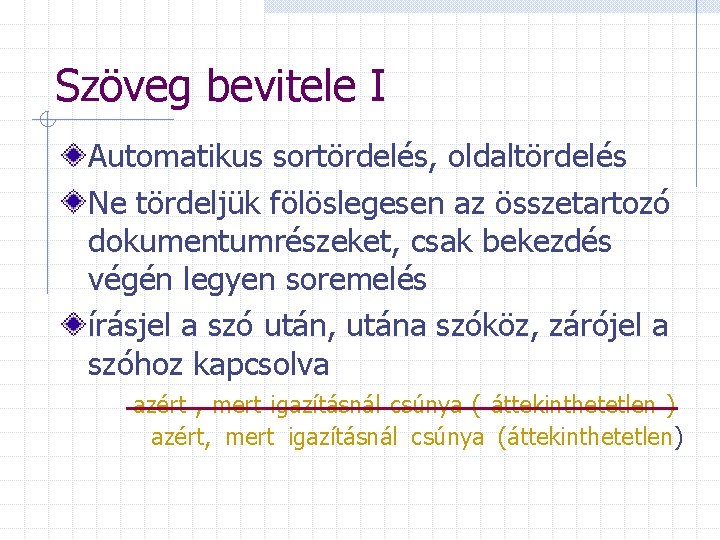 Szöveg bevitele I

Automatikus sortördelés, oldaltördelés

Ne tördeljük fölöslegesen az összetartozó dokumentumrészeket, csak bekezdés végén legyen soremelés

írásjel a szó után, utána szóköz, zárójel a szóhoz kapcsolva

azért , mert igazításnál csúnya ( áttekinthetetlen )

azért, mert igazításnál csúnya (áttekinthetetlen)